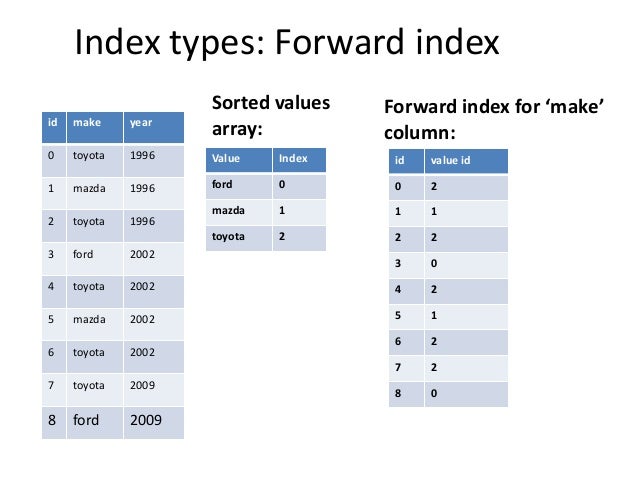 Index types: Forward index

| id | make | year |
|---|---|---|
| 0 | toyota | 1996 |
| 1 | mazda | 1996 |
| 2 | toyota | 1996 |
| 3 | ford | 2002 |
| 4 | toyota | 2002 |
| 5 | mazda | 2002 |
| 6 | toyota | 2002 |
| 7 | toyota | 2009 |
| 8 | ford | 2009 |

Sorted values array:

| Value | Index |
|---|---|
| ford | 0 |
| mazda | 1 |
| toyota | 2 |

Forward index for 'make' column:

| id | value id |
|---|---|
| 0 | 2 |
| 1 | 1 |
| 2 | 2 |
| 3 | 0 |
| 4 | 2 |
| 5 | 1 |
| 6 | 2 |
| 7 | 2 |
| 8 | 0 |